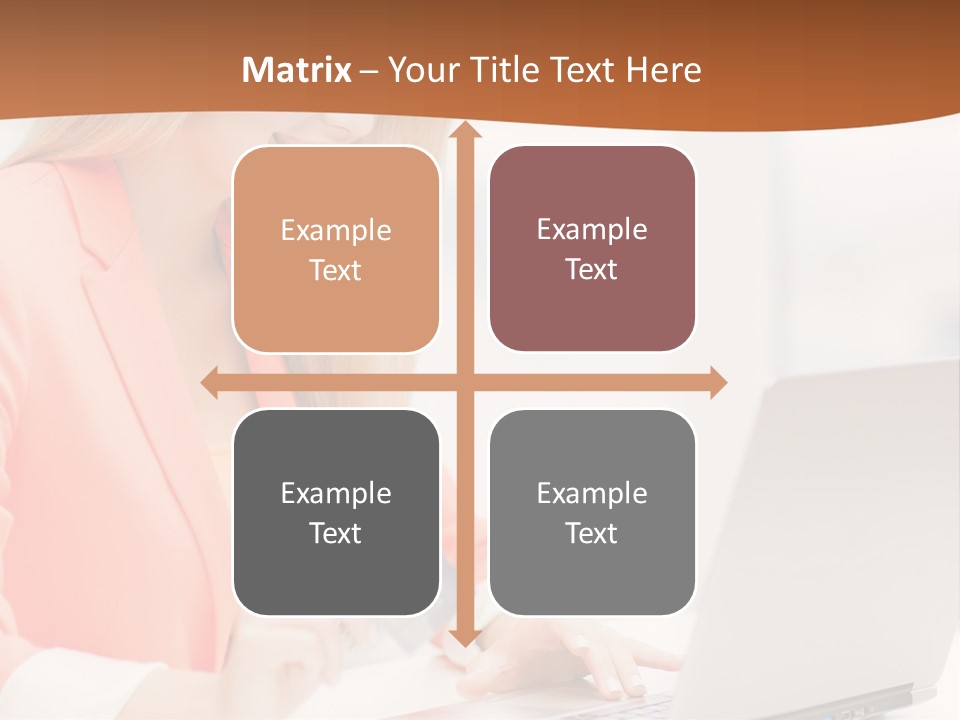 Matrix – Your Title Text Here

Example Text

Example Text

Example Text

Example Text